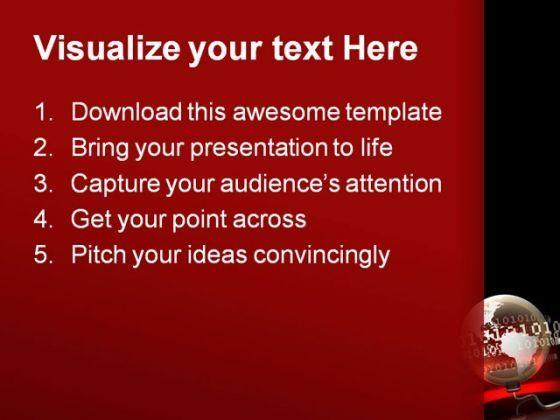 Visualize your text Here

1. Download this awesome template
2. Bring your presentation to life
3. Capture your audience's attention
4. Get your point across
5. Pitch your ideas convincingly